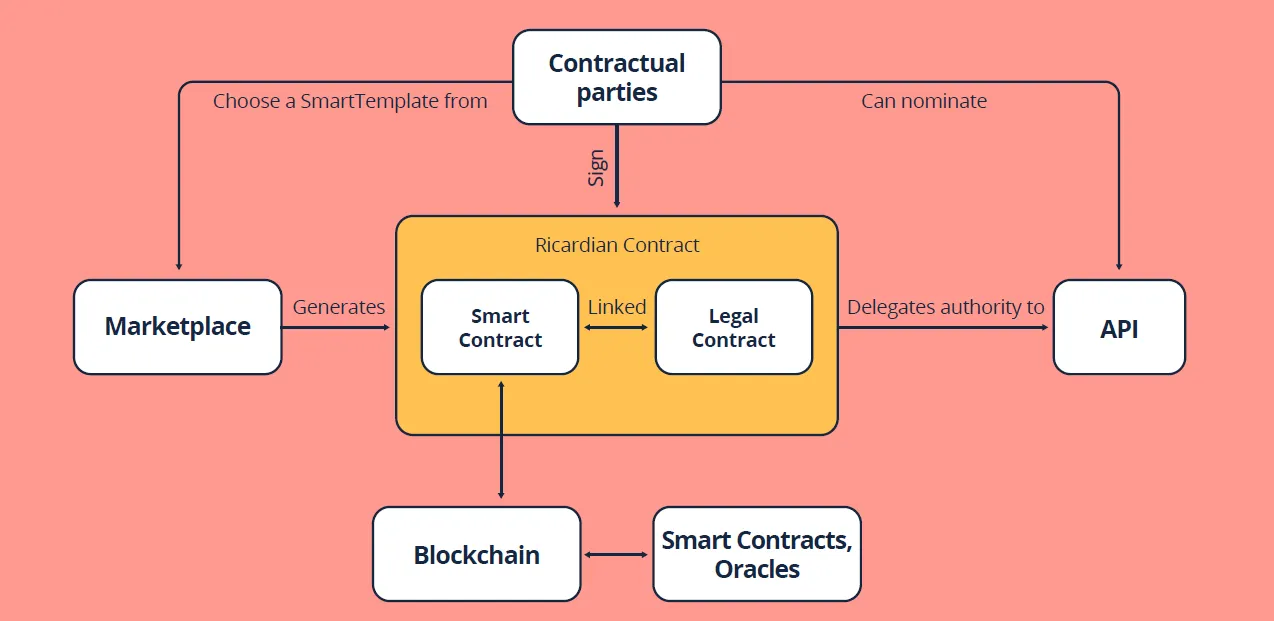 Contractual parties

Choose a SmartTemplate from

Can nominate

Sign

Ricardian Contract

Marketplace

Generates

Smart Contract

Linked

Legal Contract

Delegates authority to

API

Blockchain

Smart Contracts, Oracles